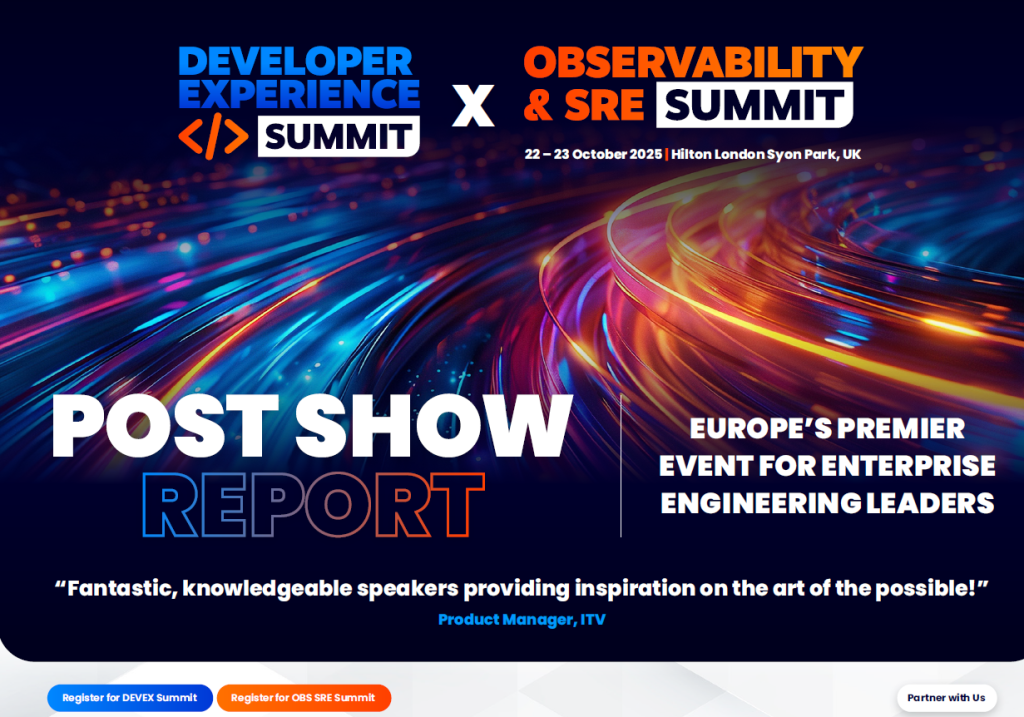 DEVELOPER EXPERIENCE </> SUMMIT

X

OBSERVABILITY & SRE SUMMIT

22 – 23 October 2025 | Hilton London Syon Park, UK

POST SHOW REPORT

EUROPE'S PREMIER EVENT FOR ENTERPRISE ENGINEERING LEADERS

"Fantastic, knowledgeable speakers providing inspiration on the art of the possible!"

Product Manager, ITV

Register for DEVEX Summit

Register for OBS SRE Summit

Partner with Us